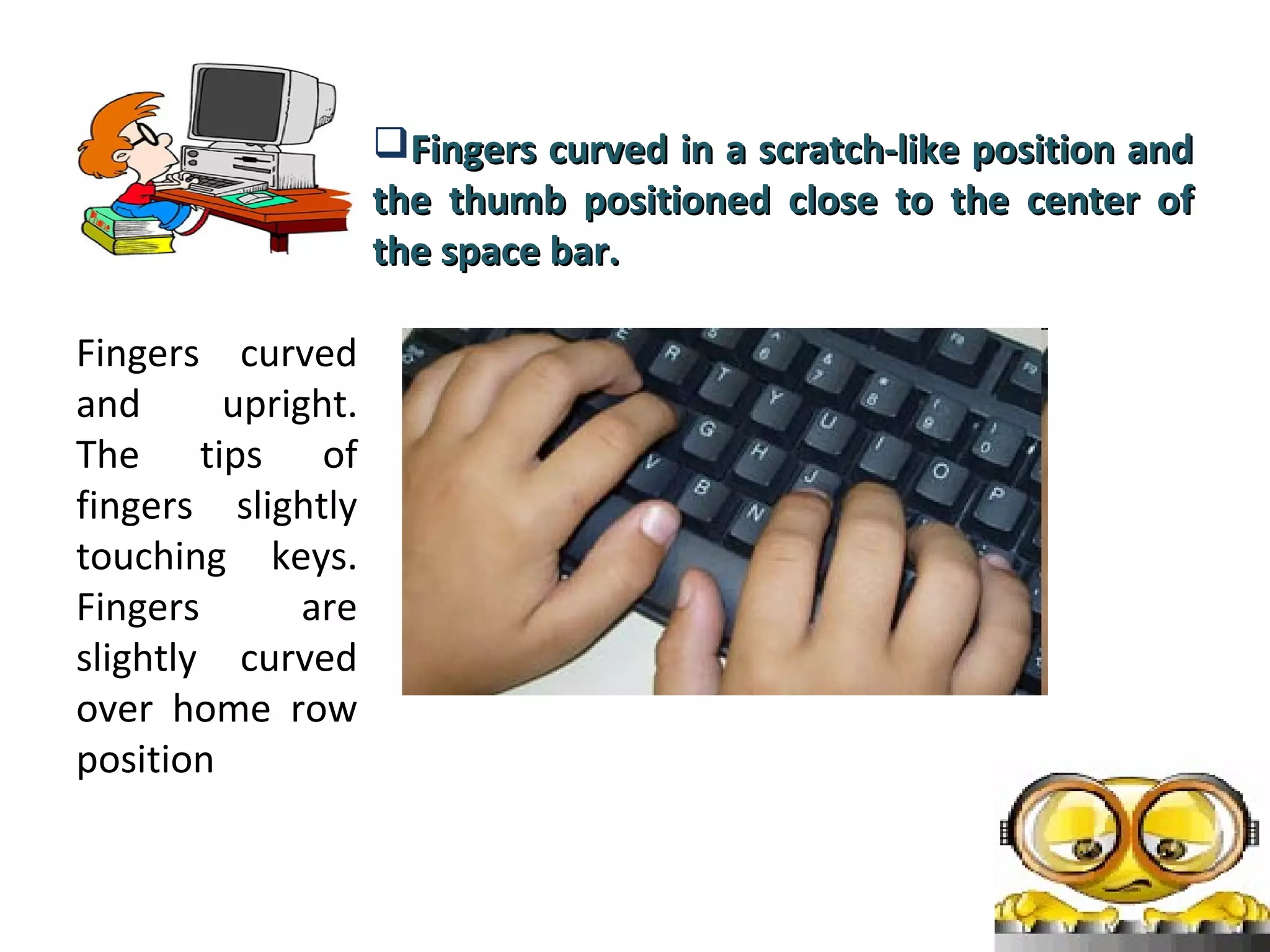 ❑Fingers curved in a scratch-like position and the thumb positioned close to the center of the space bar.

Fingers curved and upright. The tips of fingers slightly touching keys. Fingers are slightly curved over home row position